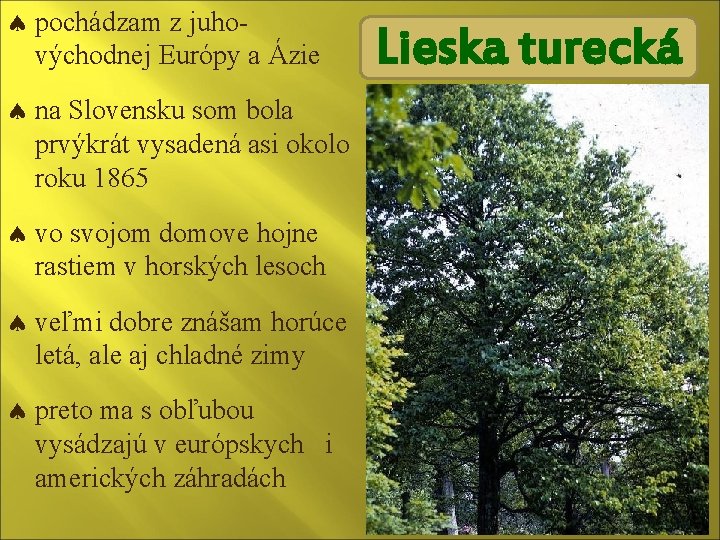 Lieska turecká

♠ pochádzam z juhovýchodnej Európy a Ázie

♠ na Slovensku som bola prvýkrát vysadená asi okolo roku 1865

♠ vo svojom domove hojne rastiem v horských lesoch

♠ veľmi dobre znášam horúce letá, ale aj chladné zimy

♠ preto ma s obľubou vysádzajú v európskych i amerických záhradách